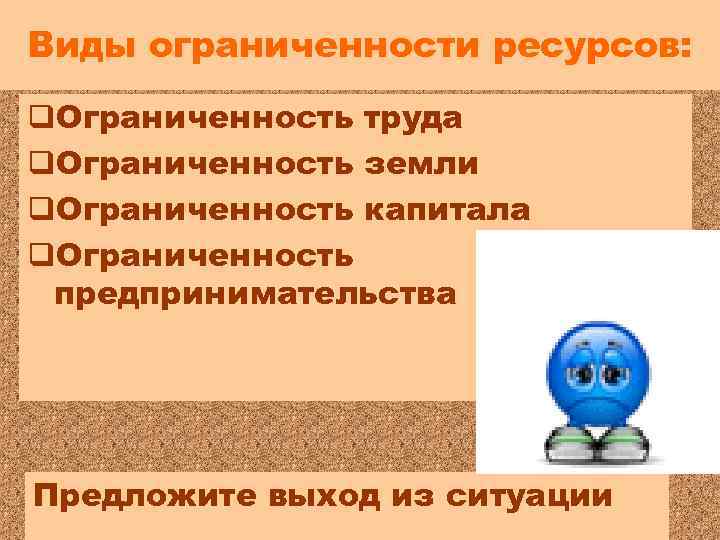 Виды ограниченности ресурсов:

❑Ограниченность труда
❑Ограниченность земли
❑Ограниченность капитала
❑Ограниченность предпринимательства

Предложите выход из ситуации